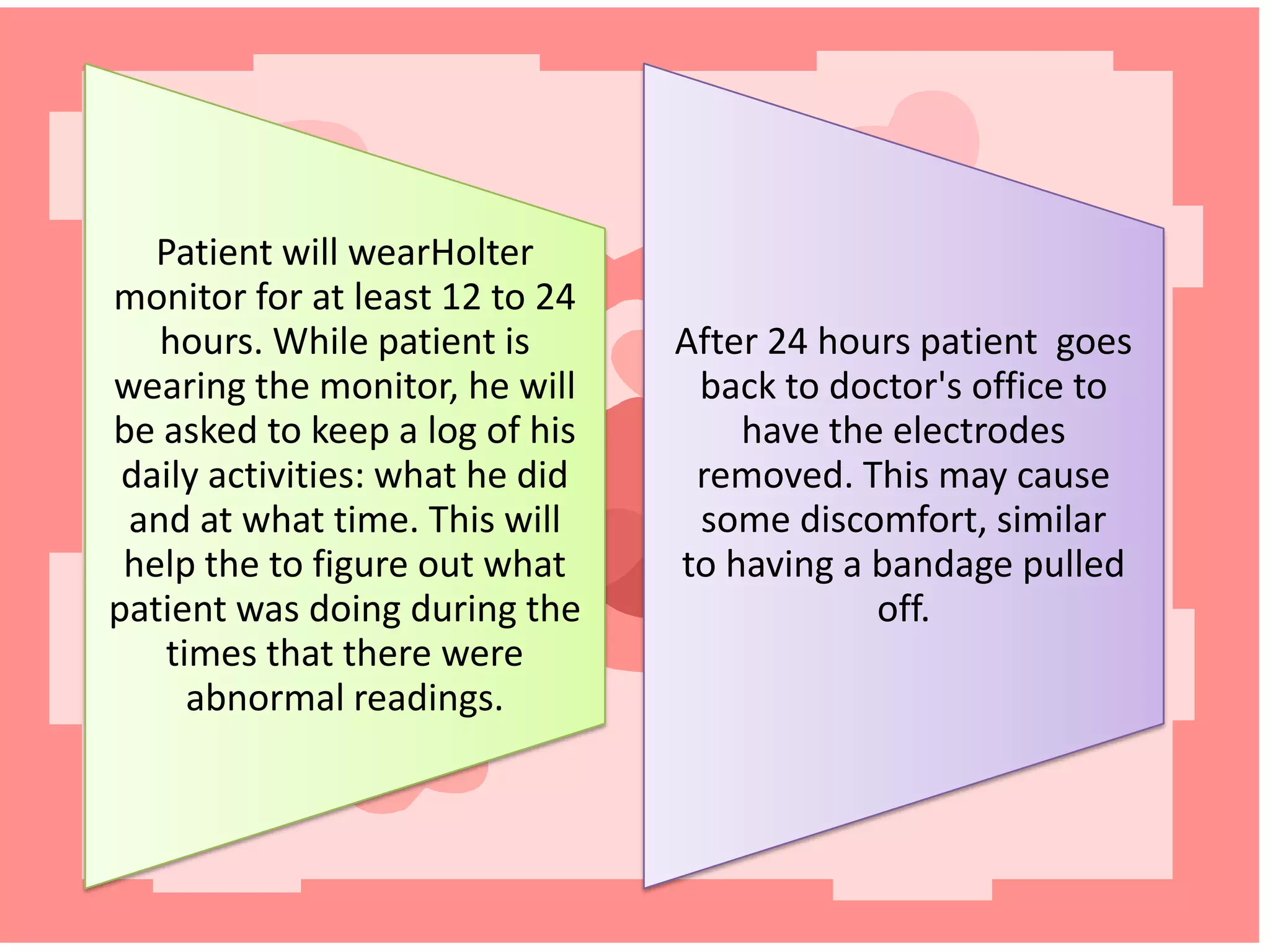 Patient will wearHolter monitor for at least 12 to 24 hours. While patient is wearing the monitor, he will be asked to keep a log of his daily activities: what he did and at what time. This will help the to figure out what patient was doing during the times that there were abnormal readings.

After 24 hours patient  goes back to doctor's office to have the electrodes removed. This may cause some discomfort, similar to having a bandage pulled off.